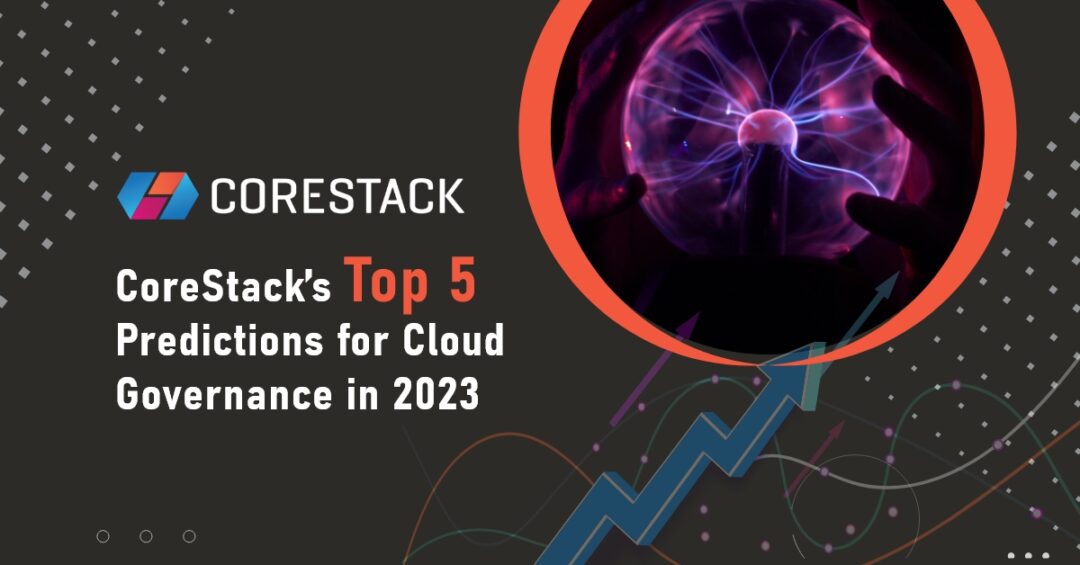 CORESTACK

CoreStack's Top 5 Predictions for Cloud Governance in 2023